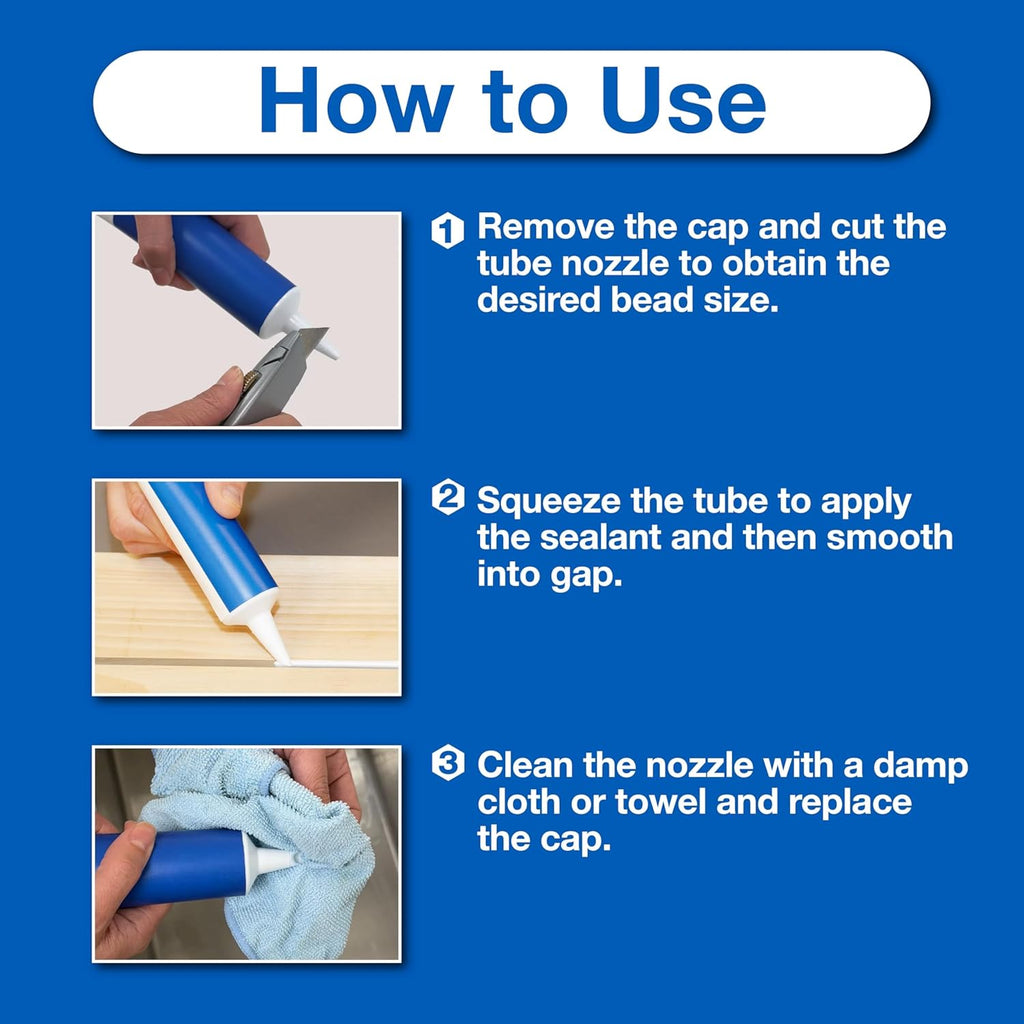 How to Use

1 Remove the cap and cut the tube nozzle to obtain the desired bead size.

2 Squeeze the tube to apply the sealant and then smooth into gap.

3 Clean the nozzle with a damp cloth or towel and replace the cap.